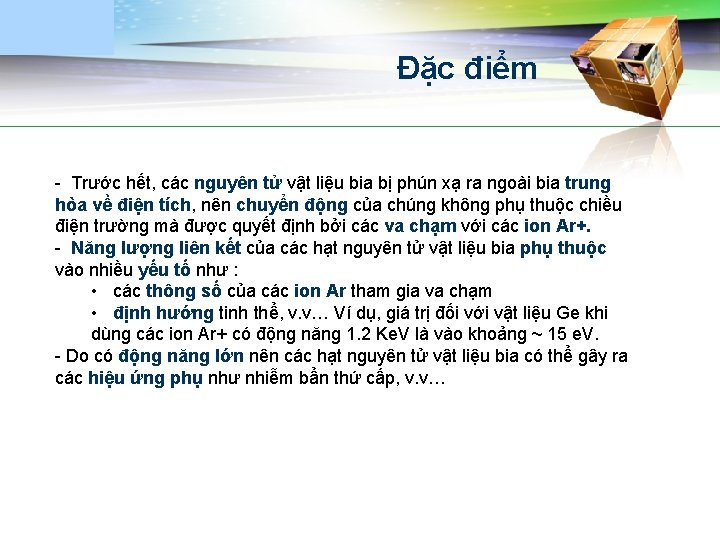 Đặc điểm

- Trước hết, các nguyên tử vật liệu bia bị phún xạ ra ngoài bia trung hòa về điện tích, nên chuyển động của chúng không phụ thuộc chiều điện trường mà được quyết định bởi các va chạm với các ion Ar+.

- Năng lượng liên kết của các hạt nguyên tử vật liệu bia phụ thuộc vào nhiều yếu tố như :

• các thông số của các ion Ar tham gia va chạm

• định hướng tinh thể, v.v… Ví dụ, giá trị đối với vật liệu Ge khi dùng các ion Ar+ có động năng 1.2 KeV là vào khoảng ~ 15 eV.

- Do có động năng lớn nên các hạt nguyên tử vật liệu bia có thể gây ra các hiệu ứng phụ như nhiễm bẩn thứ cấp, v.v…